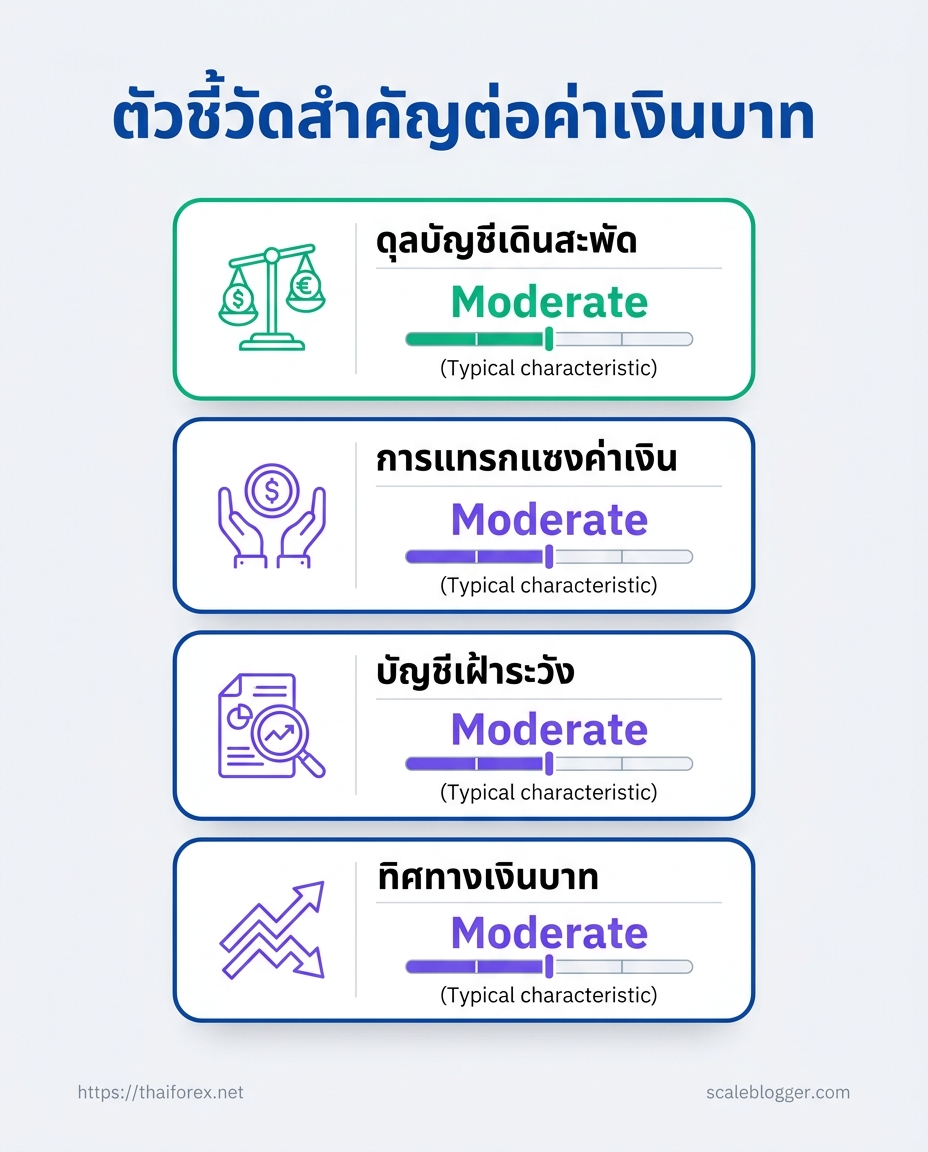 ตัวชี้วัดสำคัญต่อค่าเงินบาท

ดุลบัญชีเดินสะพัด
Moderate
(Typical characteristic)

การแทรกแซงค่าเงิน
Moderate
(Typical characteristic)

บัญชีเฝ้าระวัง
Moderate
(Typical characteristic)

ทิศทางเงินบาท
Moderate
(Typical characteristic)

https://thaiforex.net

scaleblogger.com